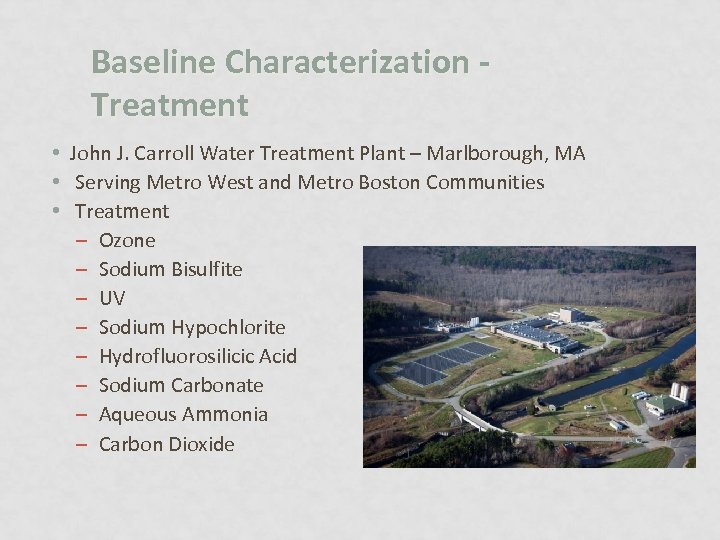 Baseline Characterization - Treatment

• John J. Carroll Water Treatment Plant – Marlborough, MA
• Serving Metro West and Metro Boston Communities
• Treatment
– Ozone
– Sodium Bisulfite
– UV
– Sodium Hypochlorite
– Hydrofluorosilicic Acid
– Sodium Carbonate
– Aqueous Ammonia
– Carbon Dioxide